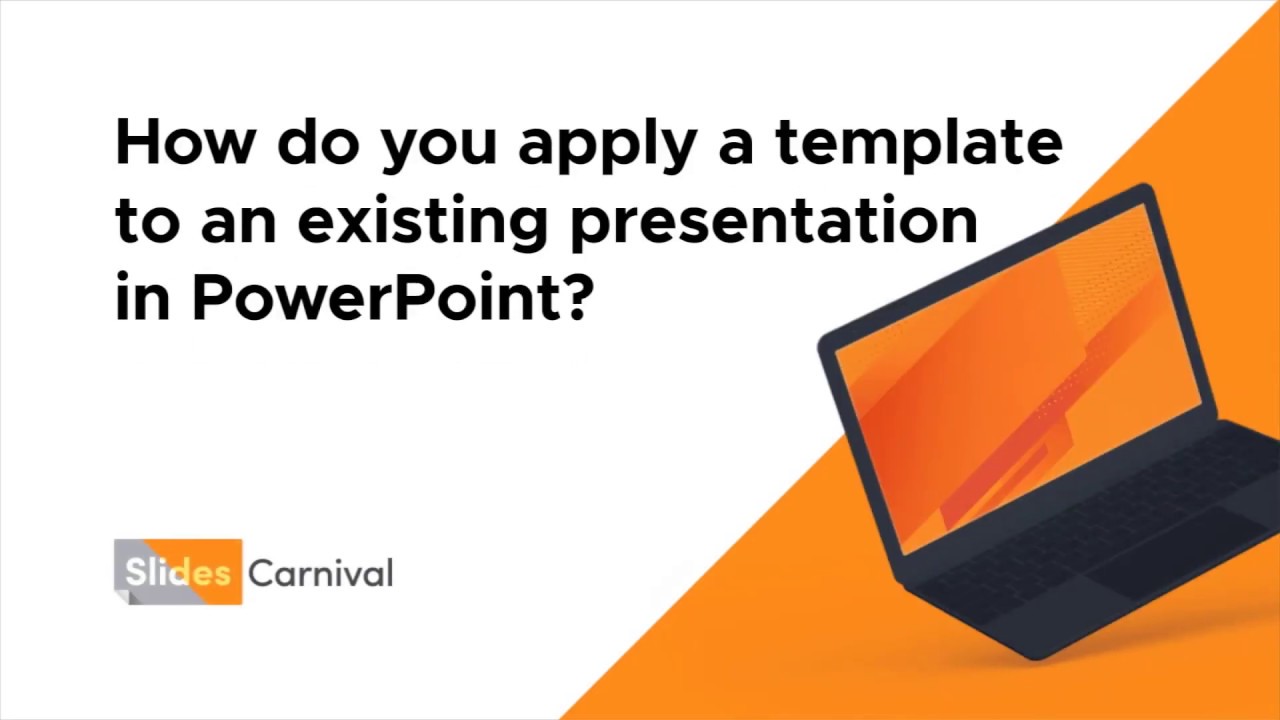 How do you apply a template to an existing presentation in PowerPoint?

Slides Carnival